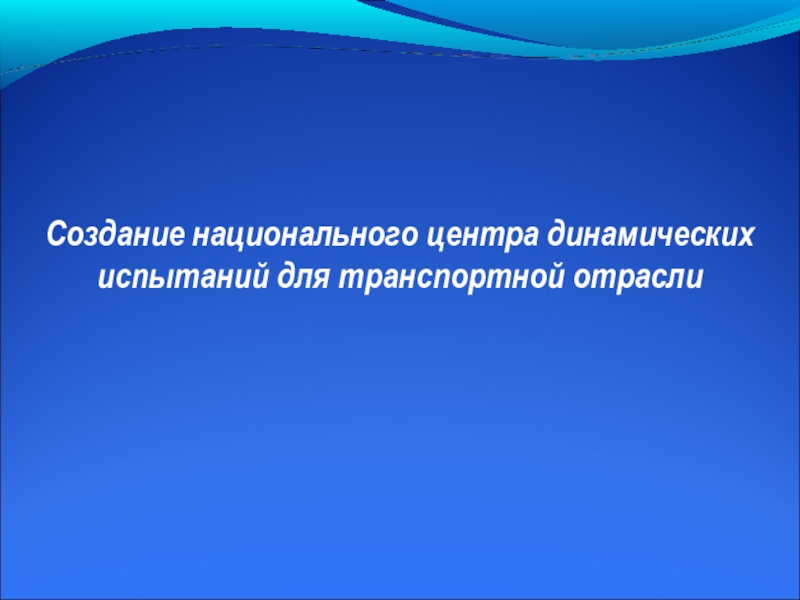 Создание национального центра динамических испытаний для транспортной отрасли